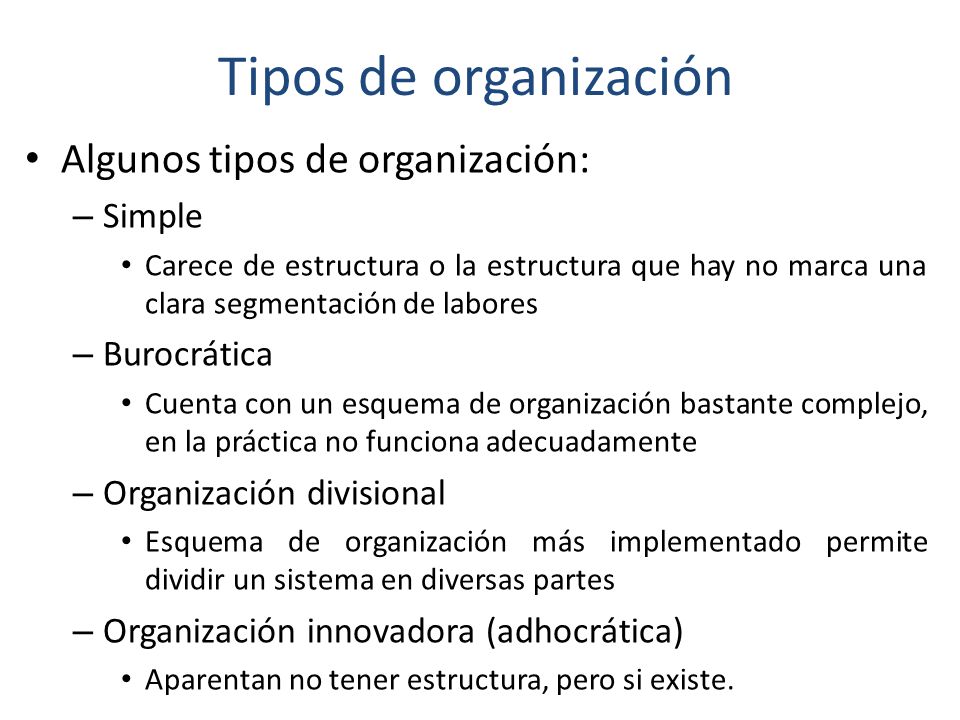 Tipos de organización

• Algunos tipos de organización:
– Simple
• Carece de estructura o la estructura que hay no marca una clara segmentación de labores
– Burocrática
• Cuenta con un esquema de organización bastante complejo, en la práctica no funciona adecuadamente
– Organización divisional
• Esquema de organización más implementado permite dividir un sistema en diversas partes
– Organización innovadora (adhocrática)
• Aparentan no tener estructura, pero si existe.